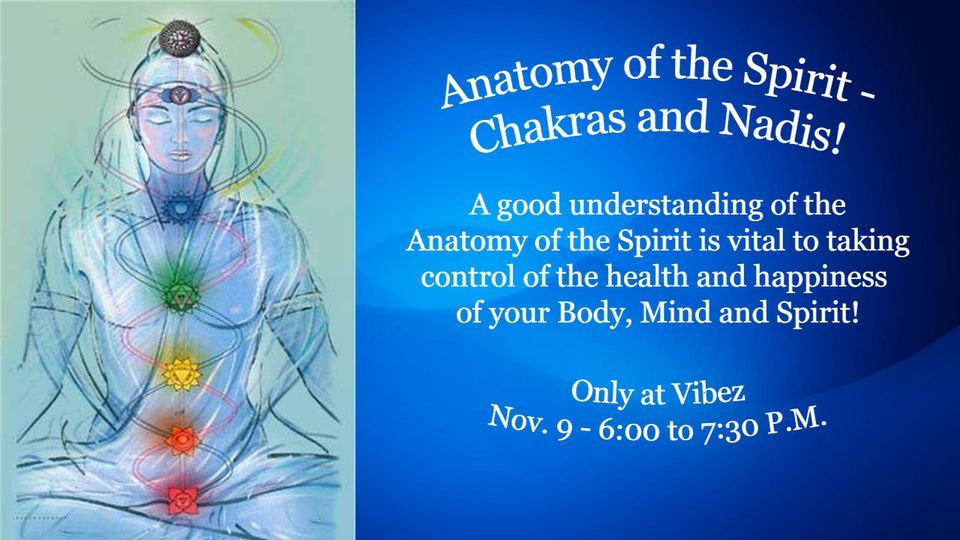 Anatomy of the Spirit - Chakras and Nadis!

A good understanding of the Anatomy of the Spirit is vital to taking control of the health and happiness of your Body, Mind and Spirit!

Only at Vibez
Nov. 9 - 6:00 to 7:30 P.M.